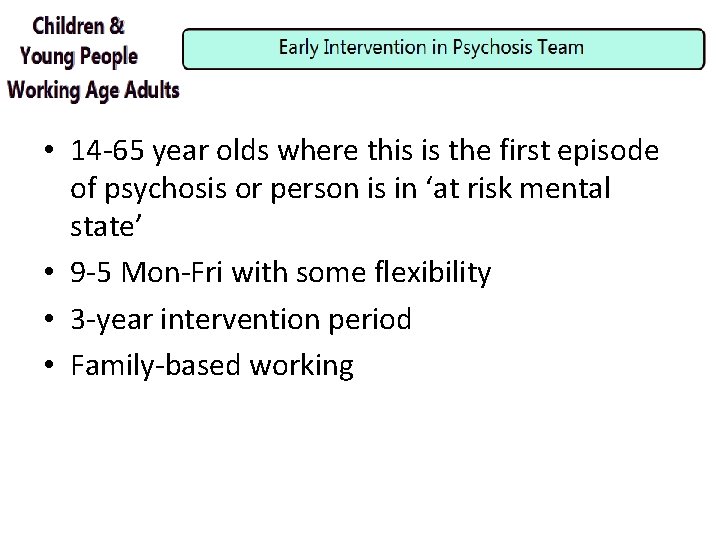 Children &
Young People
Working Age Adults

Early Intervention in Psychosis Team

• 14-65 year olds where this is the first episode of psychosis or person is in ‘at risk mental state’
• 9-5 Mon-Fri with some flexibility
• 3-year intervention period
• Family-based working